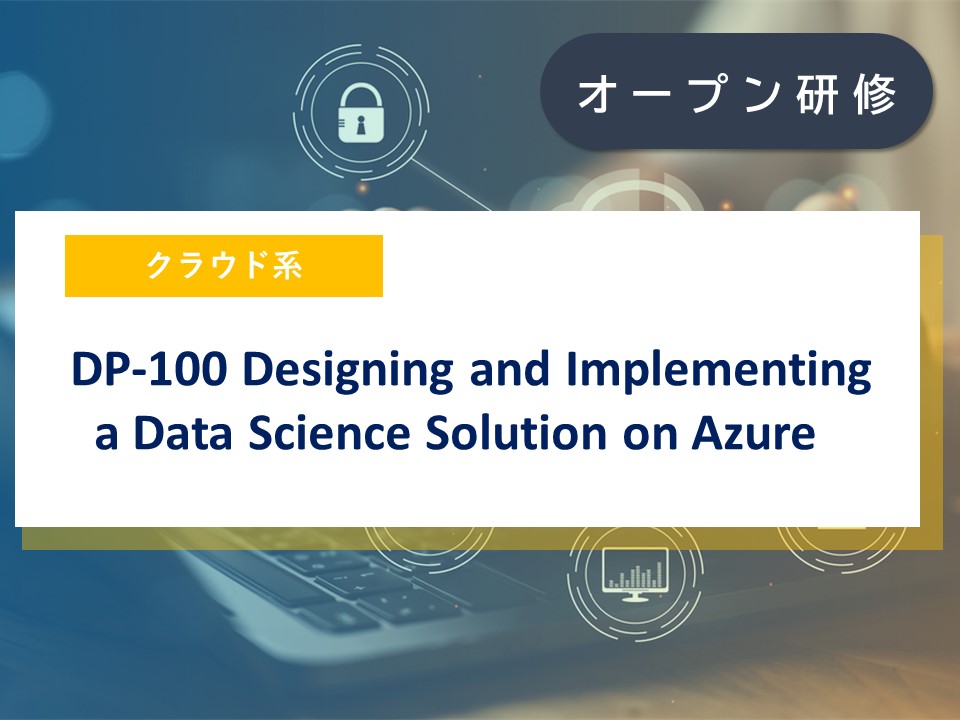 オープン研修

クラウド系

DP-100 Designing and Implementing a Data Science Solution on Azure